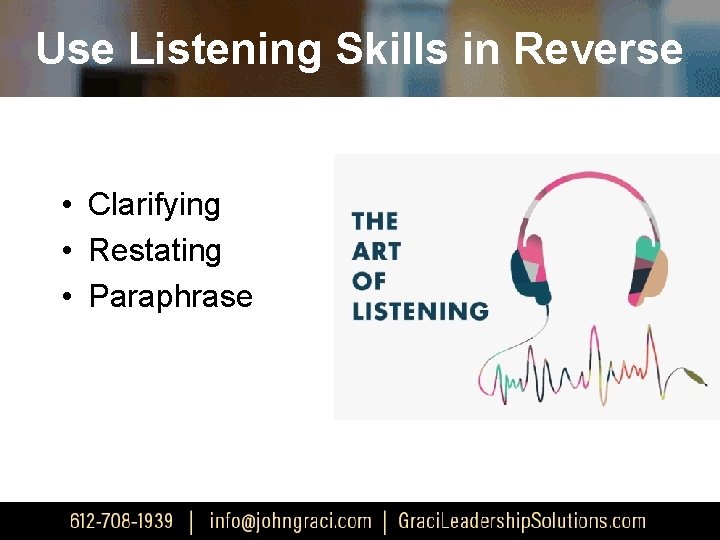 Use Listening Skills in Reverse

• Clarifying
• Restating
• Paraphrase

THE
ART
OF
LISTENING

612-708-1939 | info@johngraci.com | GraciLeadershipSolutions.com